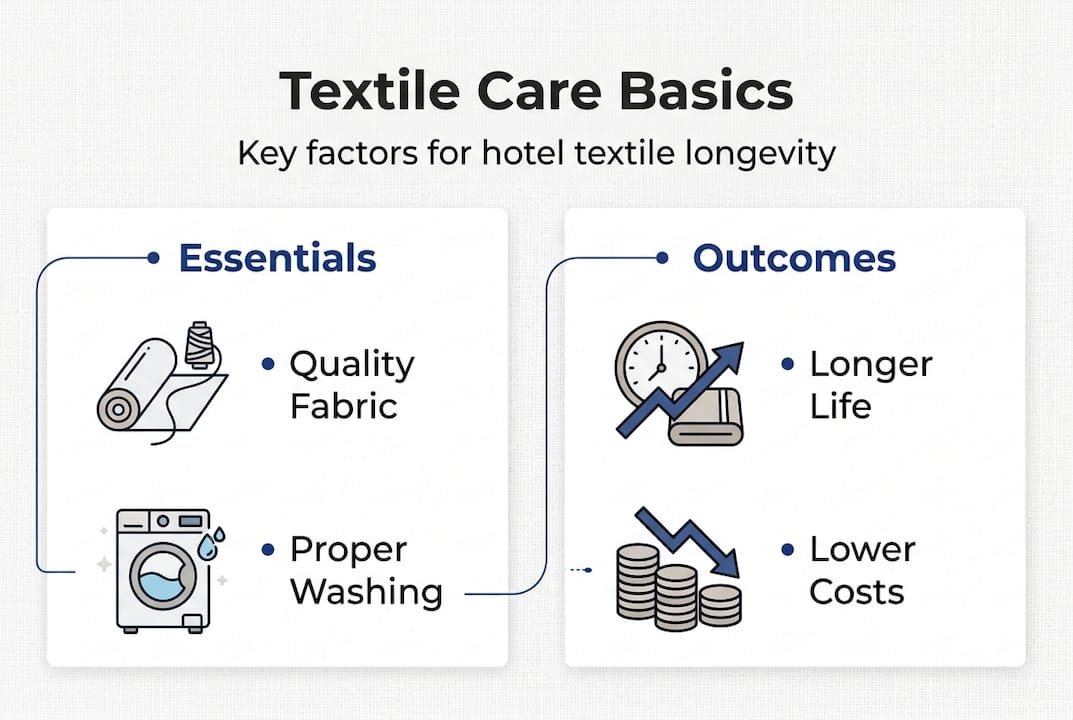 Textile Care Basics

Key factors for hotel textile longevity

Essentials

• Quality Fabric

• Proper Washing

Outcomes

• Longer Life

• Lower Costs